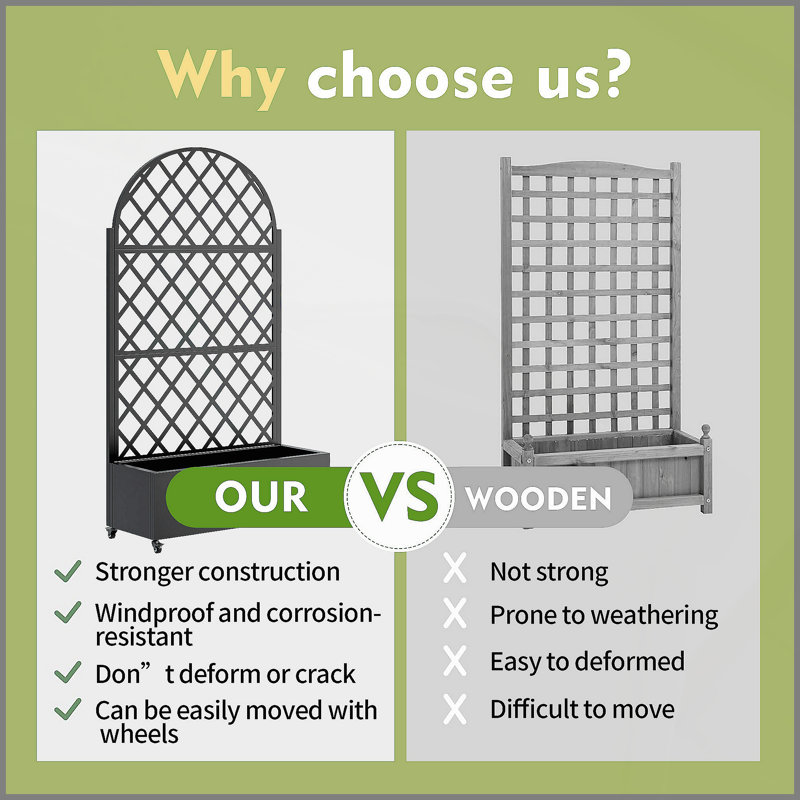 Why choose us?

OUR VS WOODEN

✓ Stronger construction
✓ Windproof and corrosion-resistant
✓ Don” t deform or crack
✓ Can be easily moved with wheels

X Not strong
X Prone to weathering
X Easy to deformed
X Difficult to move